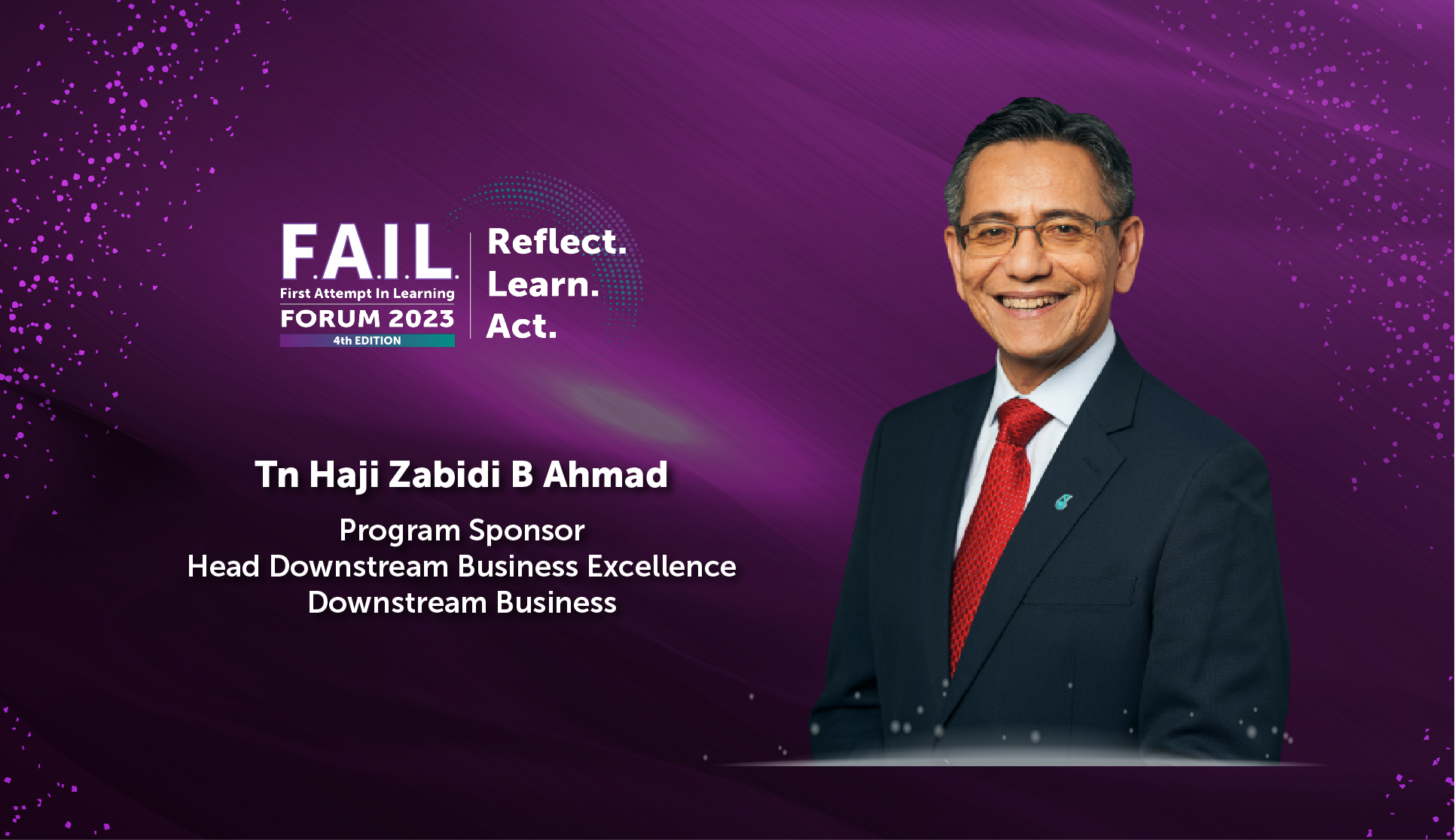 F.A.I.L.
First Attempt In Learning
FORUM 2023
4th EDITION

Reflect.
Learn.
Act.

Tn Haji Zabidi B Ahmad

Program Sponsor
Head Downstream Business Excellence
Downstream Business